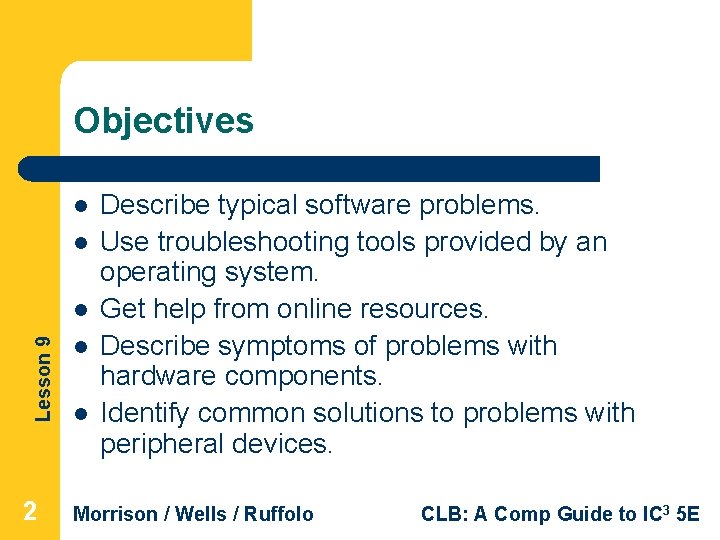 Objectives

- Describe typical software problems.
- Use troubleshooting tools provided by an operating system.
- Get help from online resources.
- Describe symptoms of problems with hardware components.
- Identify common solutions to problems with peripheral devices.

Lesson 9

2 Morrison / Wells / Ruffolo CLB: A Comp Guide to IC$^3$ 5E